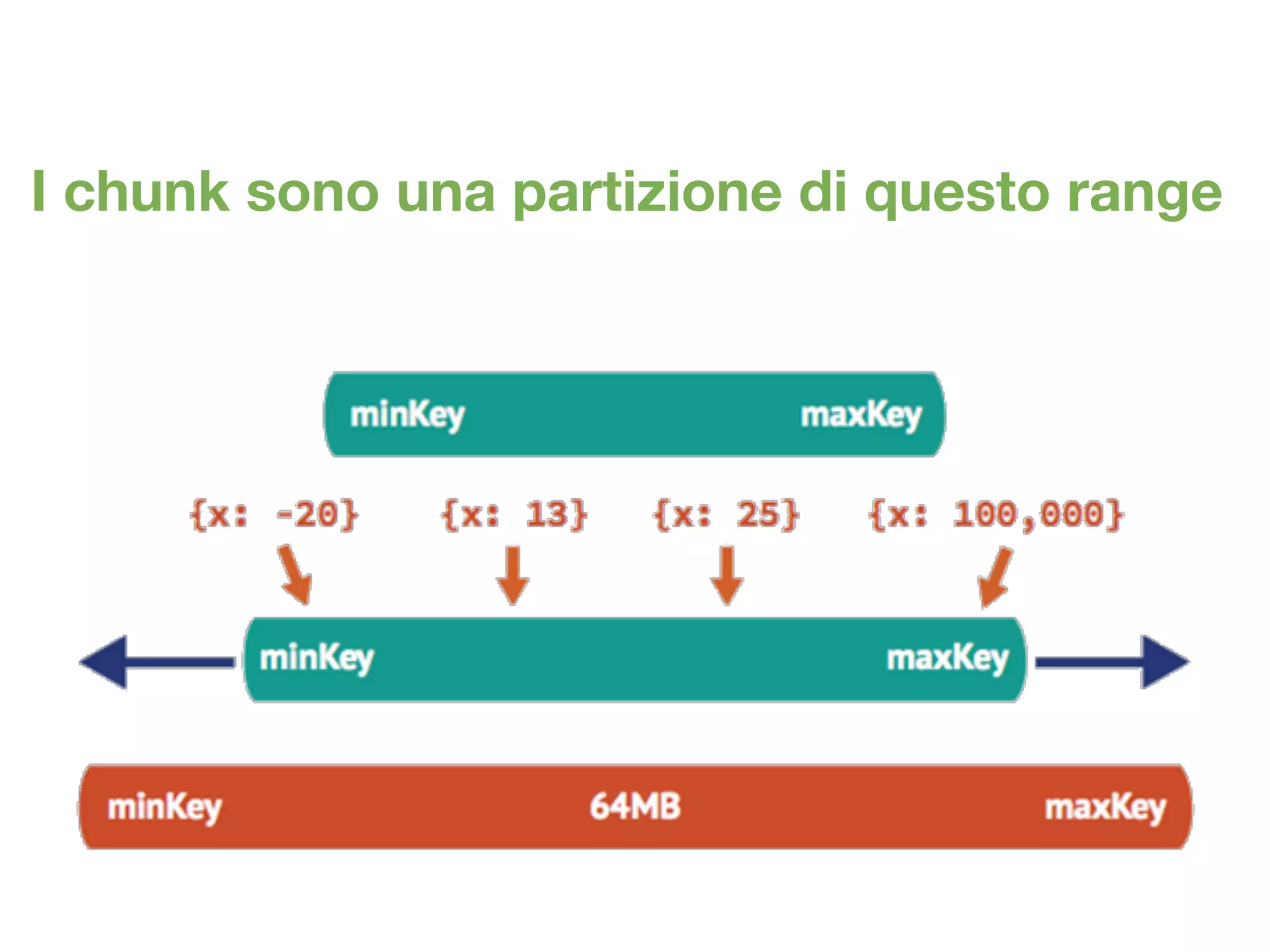 I chunk sono una partizione di questo range

minKey maxKey

{x: -20} {x: 13} {x: 25} {x: 100,000}

minKey maxKey

minKey 64MB maxKey